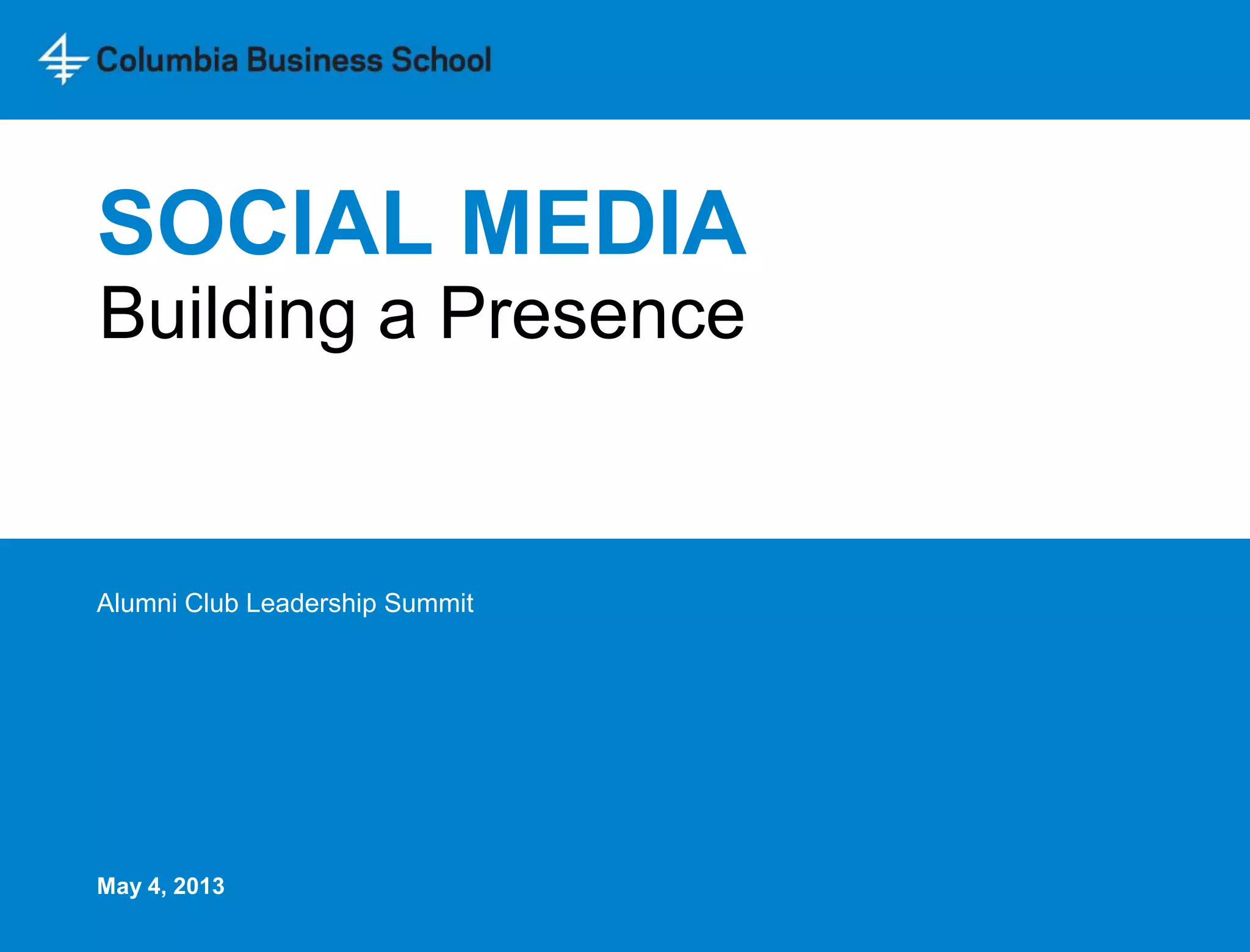 Columbia Business School

SOCIAL MEDIA
Building a Presence

Alumni Club Leadership Summit

May 4, 2013